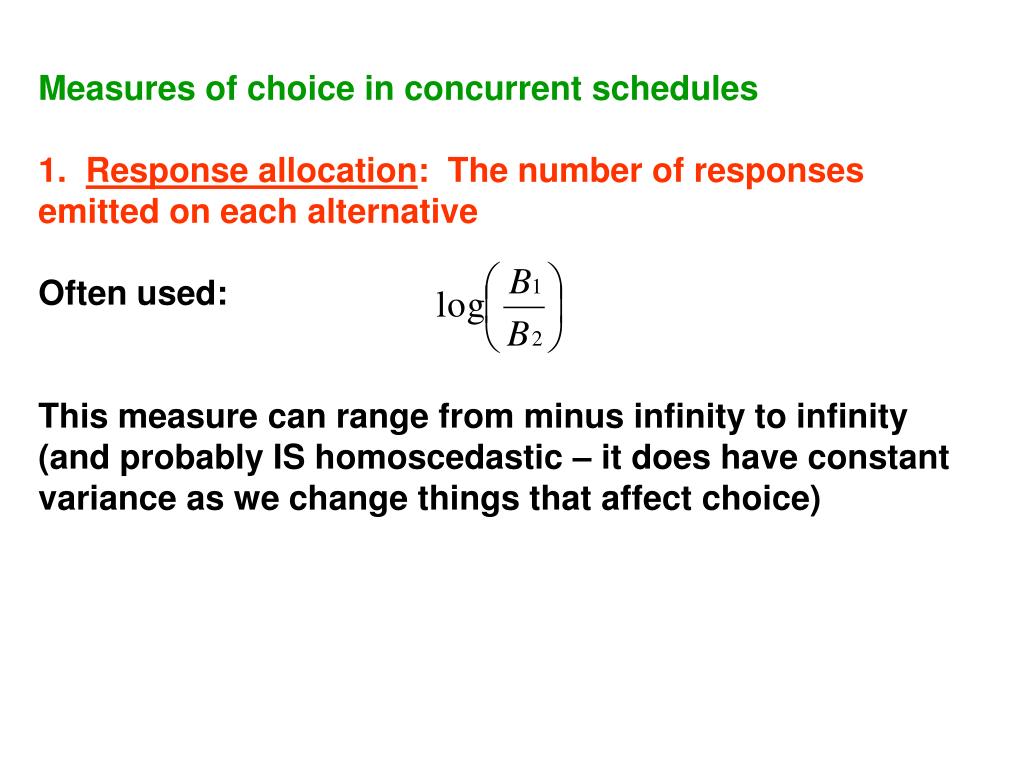 Measures of choice in concurrent schedules

1. Response allocation: The number of responses emitted on each alternative

Often used: $\log\left(\frac{B_1}{B_2}\right)$

This measure can range from minus infinity to infinity (and probably IS homoscedastic – it does have constant variance as we change things that affect choice)